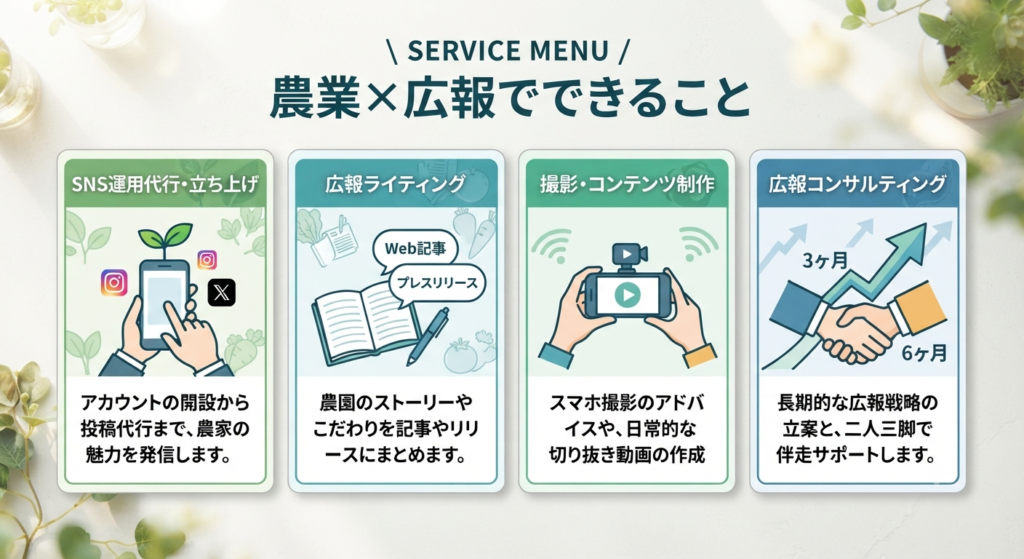 \ SERVICE MENU /

農業×広報でできること

SNS運用代行・立ち上げ

アカウントの開設から投稿代行まで、農家の魅力を発信します。

広報ライティング

Web記事

プレスリリース

農園のストーリーやこだわりを記事やリリースにまとめます。

撮影・コンテンツ制作

スマホ撮影のアドバイスや、日常的な切り抜き動画の作成

広報コンサルティング

3ヶ月

6ヶ月

長期的な広報戦略の立案と、二人三脚で伴走サポートします。